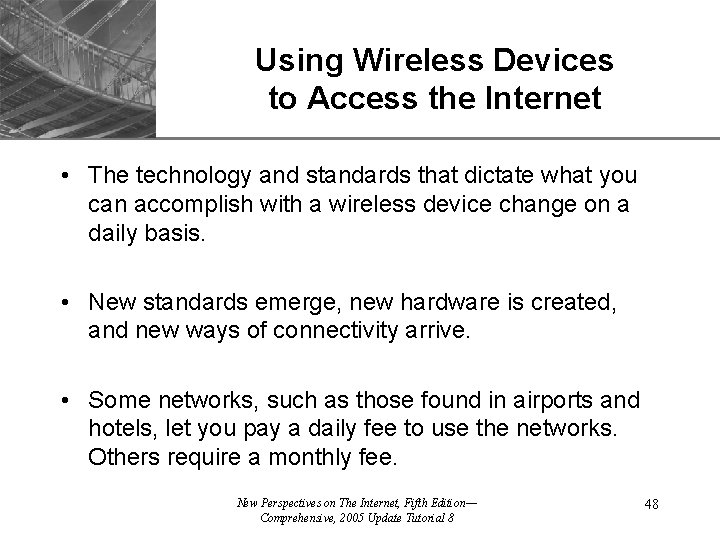 Using Wireless Devices to Access the Internet

• The technology and standards that dictate what you can accomplish with a wireless device change on a daily basis.

• New standards emerge, new hardware is created, and new ways of connectivity arrive.

• Some networks, such as those found in airports and hotels, let you pay a daily fee to use the networks. Others require a monthly fee.

New Perspectives on The Internet, Fifth Edition— Comprehensive, 2005 Update Tutorial 8

48